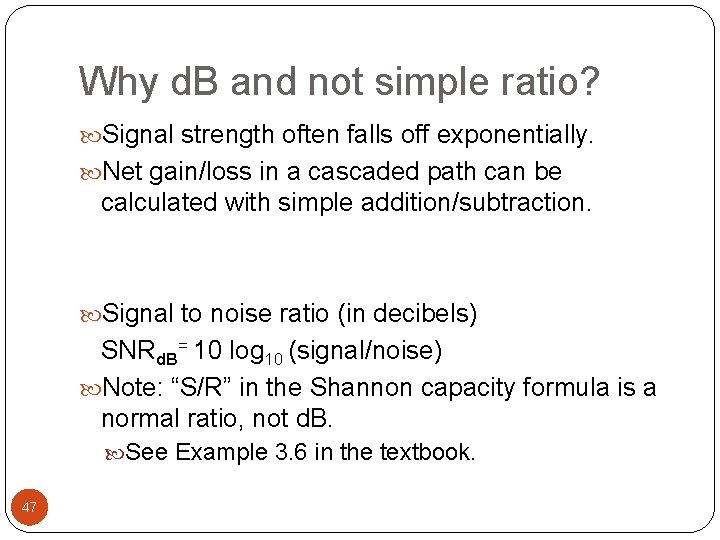 Why dB and not simple ratio?

Signal strength often falls off exponentially.

Net gain/loss in a cascaded path can be calculated with simple addition/subtraction.

Signal to noise ratio (in decibels)

$SNR_{dB} = 10 \log_{10}$ (signal/noise)

Note: “S/R” in the Shannon capacity formula is a normal ratio, not dB.

See Example 3.6 in the textbook.

47